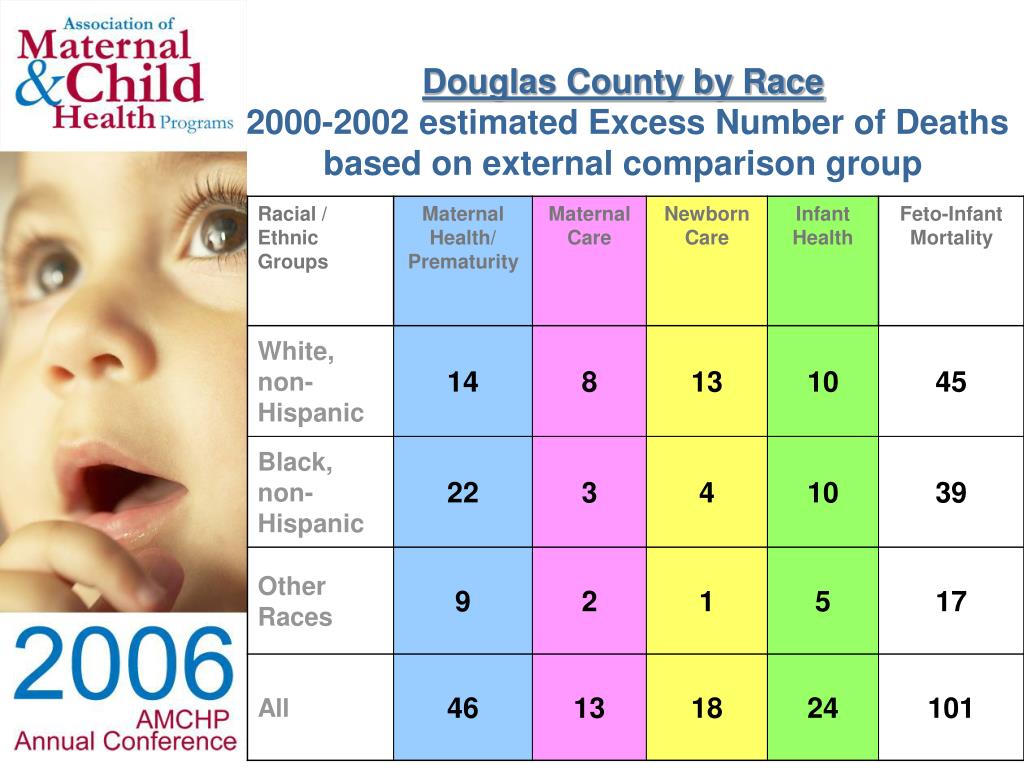 Association of Maternal & Child Health Programs

Douglas County by Race
2000-2002 estimated Excess Number of Deaths based on external comparison group

| Racial / Ethnic Groups | Maternal Health/ Prematurity | Maternal Care | Newborn Care | Infant Health | Feto-Infant Mortality |
|---|---|---|---|---|---|
| White, non-Hispanic | 14 | 8 | 13 | 10 | 45 |
| Black, non-Hispanic | 22 | 3 | 4 | 10 | 39 |
| Other Races | 9 | 2 | 1 | 5 | 17 |
| All | 46 | 13 | 18 | 24 | 101 |

2006
AMCHP
Annual Conference